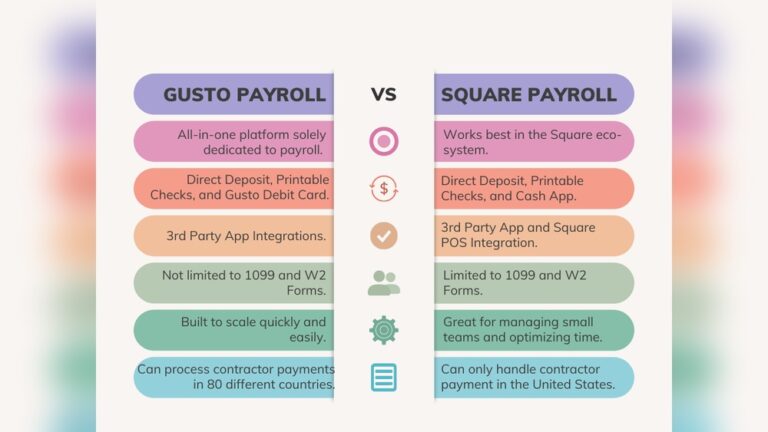 | GUSTO PAYROLL | VS | SQUARE PAYROLL |
|---|---|---|
| All-in-one platform solely dedicated to payroll. | | Works best in the Square eco-system. |
| Direct Deposit, Printable Checks, and Gusto Debit Card. | $ | Direct Deposit, Printable Checks, and Cash App. |
| 3rd Party App Integrations. | | 3rd Party App and Square POS Integration. |
| Not limited to 1099 and W2 Forms. | | Limited to 1099 and W2 Forms. |
| Built to scale quickly and easily. | | Great for managing small teams and optimizing time. |
| Can process contractor payments in 80 different countries. | | Can only handle contractor payment in the United States. |